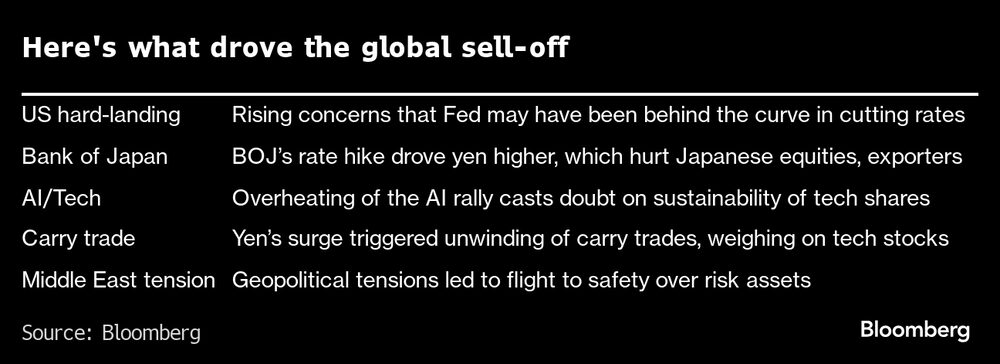 Here's what drove the global sell-off

| | |
|---|---|
| US hard-landing | Rising concerns that Fed may have been behind the curve in cutting rates |
| Bank of Japan | BOJ's rate hike drove yen higher, which hurt Japanese equities, exporters |
| AI/Tech | Overheating of the AI rally casts doubt on sustainability of tech shares |
| Carry trade | Yen's surge triggered unwinding of carry trades, weighing on tech stocks |
| Middle East tension | Geopolitical tensions led to flight to safety over risk assets |

Source: Bloomberg

Bloomberg